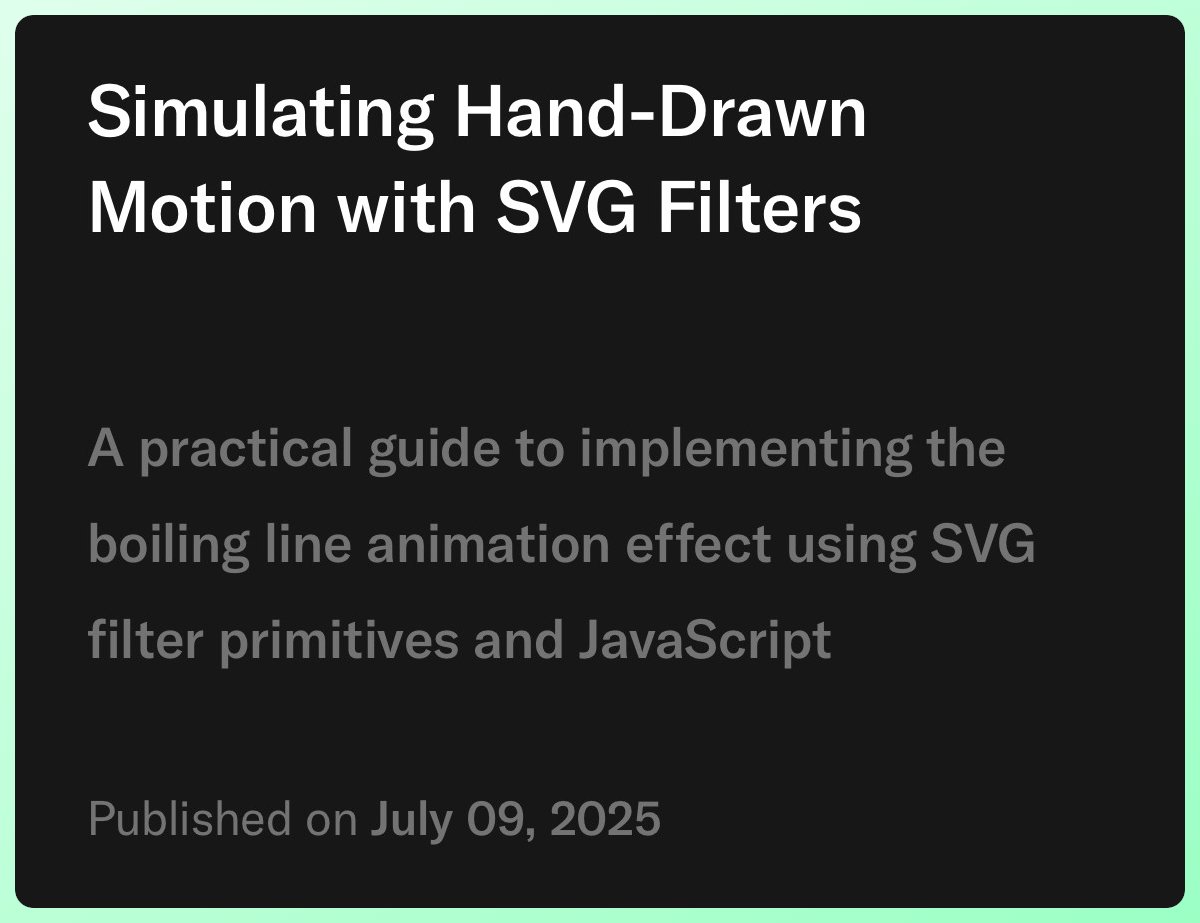 Simulating Hand-Drawn Motion with SVG Filters

A practical guide to implementing the boiling line animation effect using SVG filter primitives and JavaScript

Published on July 09, 2025